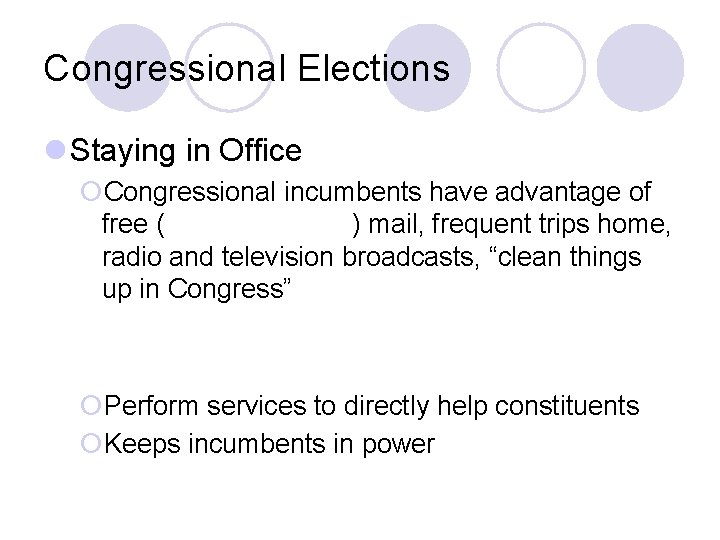 Congressional Elections

Staying in Office

Congressional incumbents have advantage of free (                    ) mail, frequent trips home, radio and television broadcasts, “clean things up in Congress”

Perform services to directly help constituents

Keeps incumbents in power